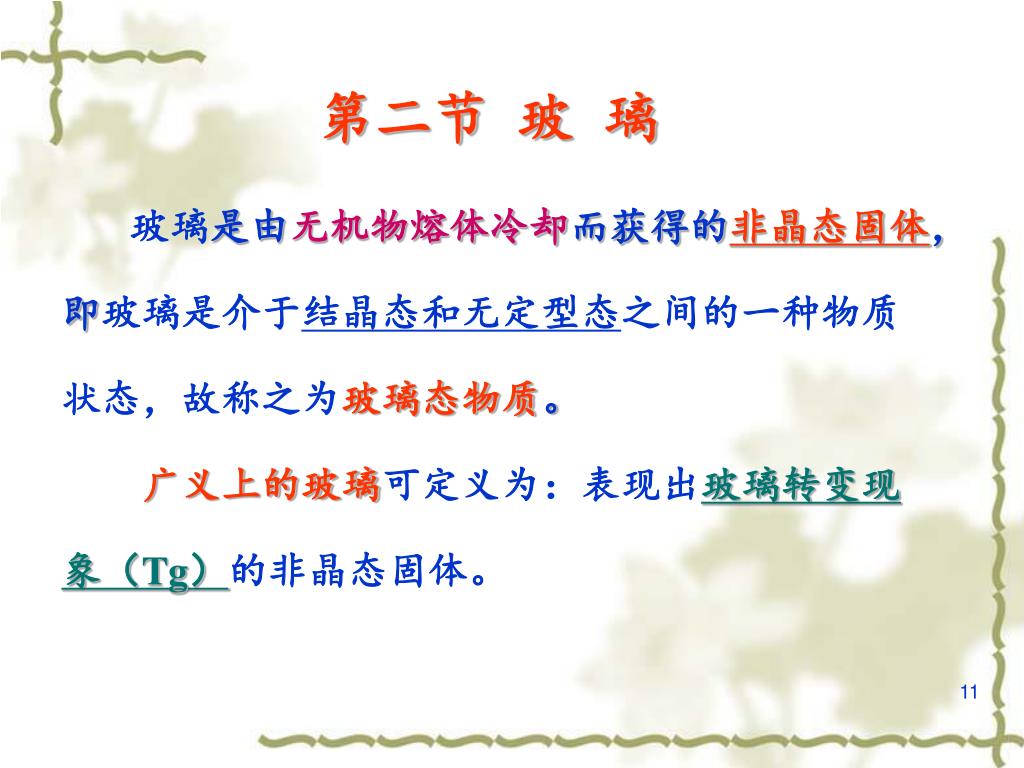 第二节 玻 璃

玻璃是由无机物熔体冷却而获得的非晶态固体，即玻璃是介于结晶态和无定型态之间的一种物质状态，故称之为玻璃态物质。

广义上的玻璃可定义为：表现出玻璃转变现象（Tg）的非晶态固体。

11